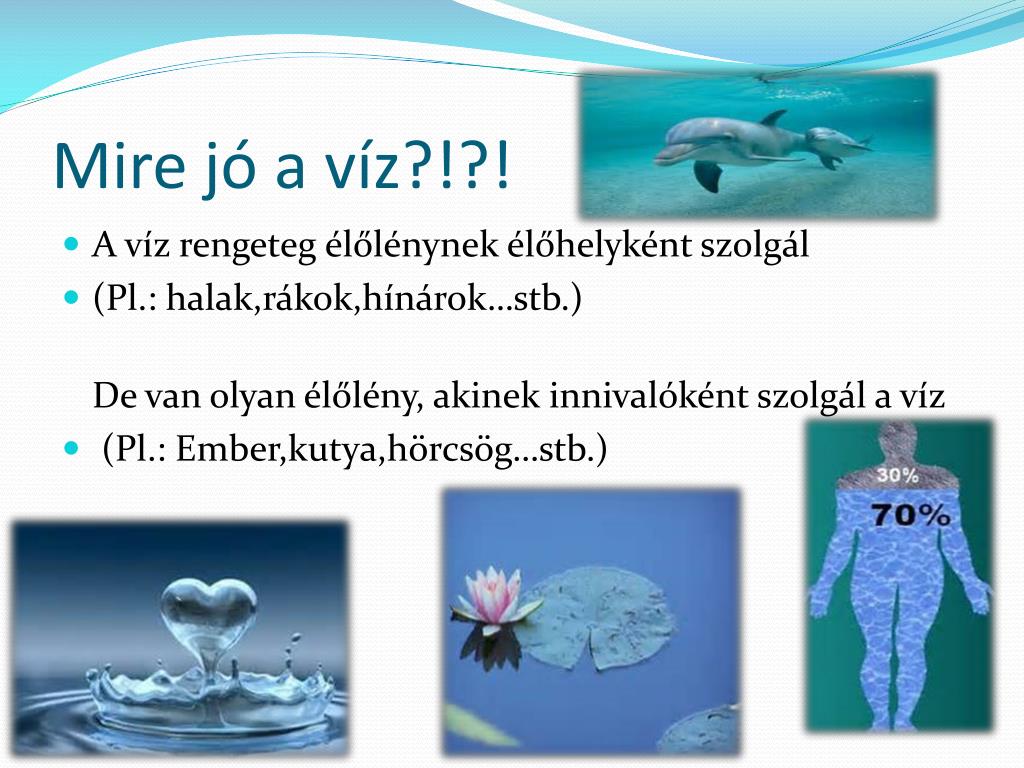 Mire jó a víz?!?!

A víz rengeteg élőlénynek élőhelyként szolgál

(Pl.: halak,rákok,hínárok…stb.)

De van olyan élőlény, akinek innivalóként szolgál a víz

(Pl.: Ember,kutya,hörcsög…stb.)

30%

70%